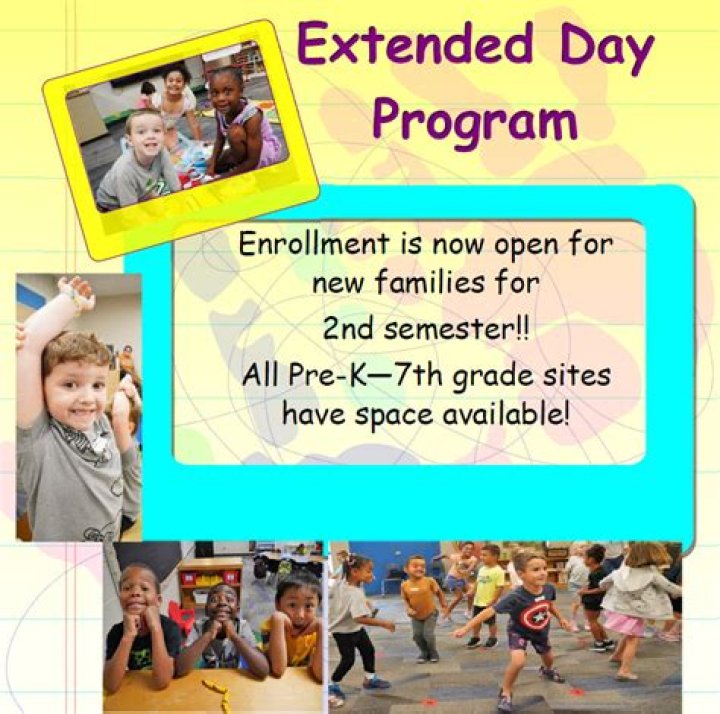 Extended Day Program

Enrollment is now open for new families for 2nd semester!!
All Pre-K—7th grade sites have space available!